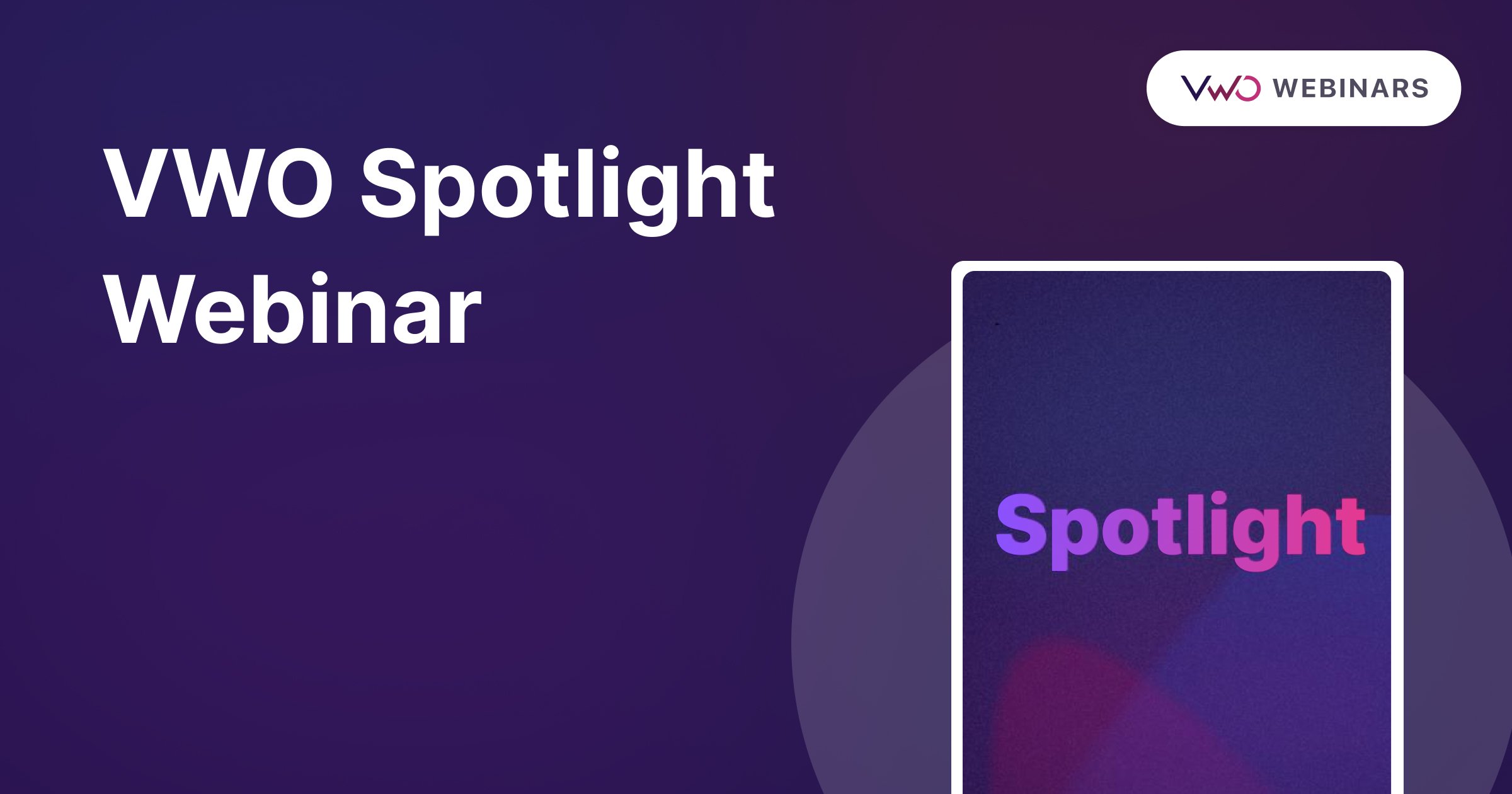 VWO WEBINARS

VWO Spotlight Webinar

Spotlight